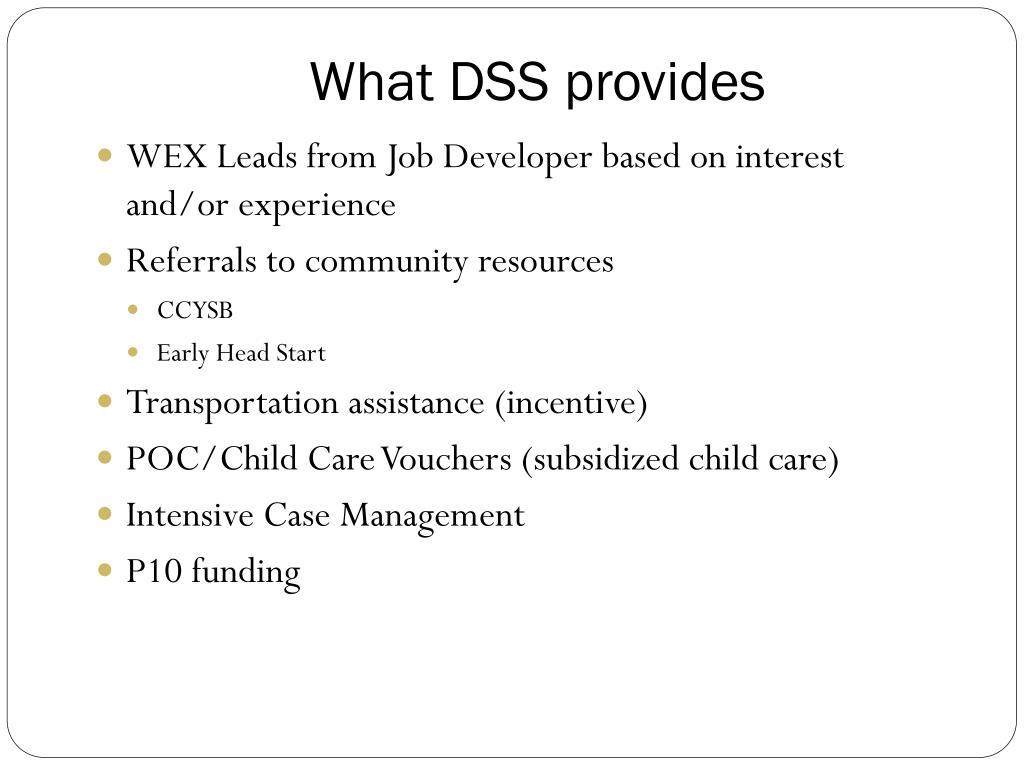 What DSS provides

- WEX Leads from Job Developer based on interest and/or experience
- Referrals to community resources
  - CCYSB
  - Early Head Start
- Transportation assistance (incentive)
- POC/Child Care Vouchers (subsidized child care)
- Intensive Case Management
- P10 funding